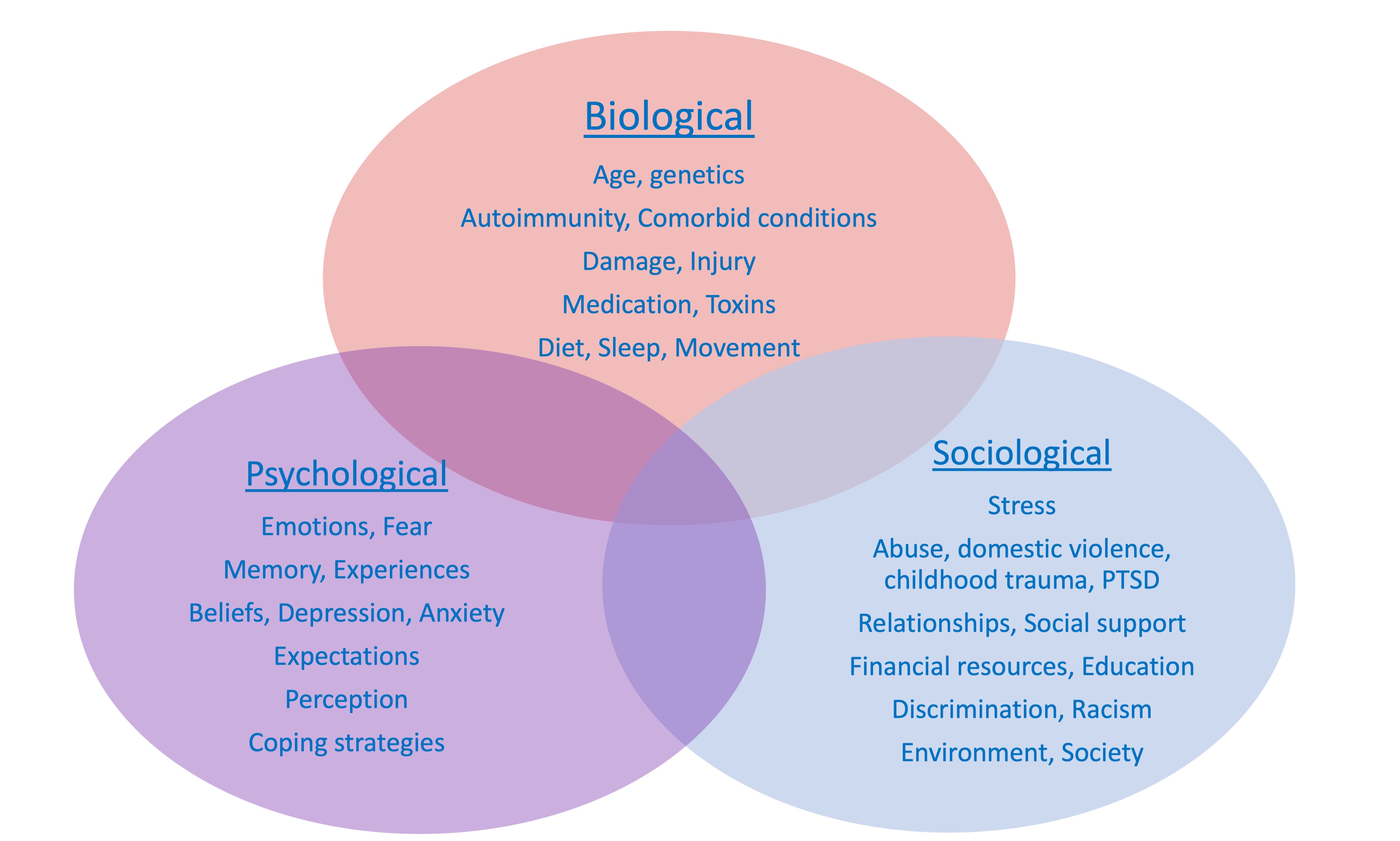 Biological

Age, genetics

Autoimmunity, Comorbid conditions

Damage, Injury

Medication, Toxins

Diet, Sleep, Movement

Psychological

Emotions, Fear

Memory, Experiences

Beliefs, Depression, Anxiety

Expectations

Perception

Coping strategies

Sociological

Stress

Abuse, domestic violence, childhood trauma, PTSD

Relationships, Social support

Financial resources, Education

Discrimination, Racism

Environment, Society